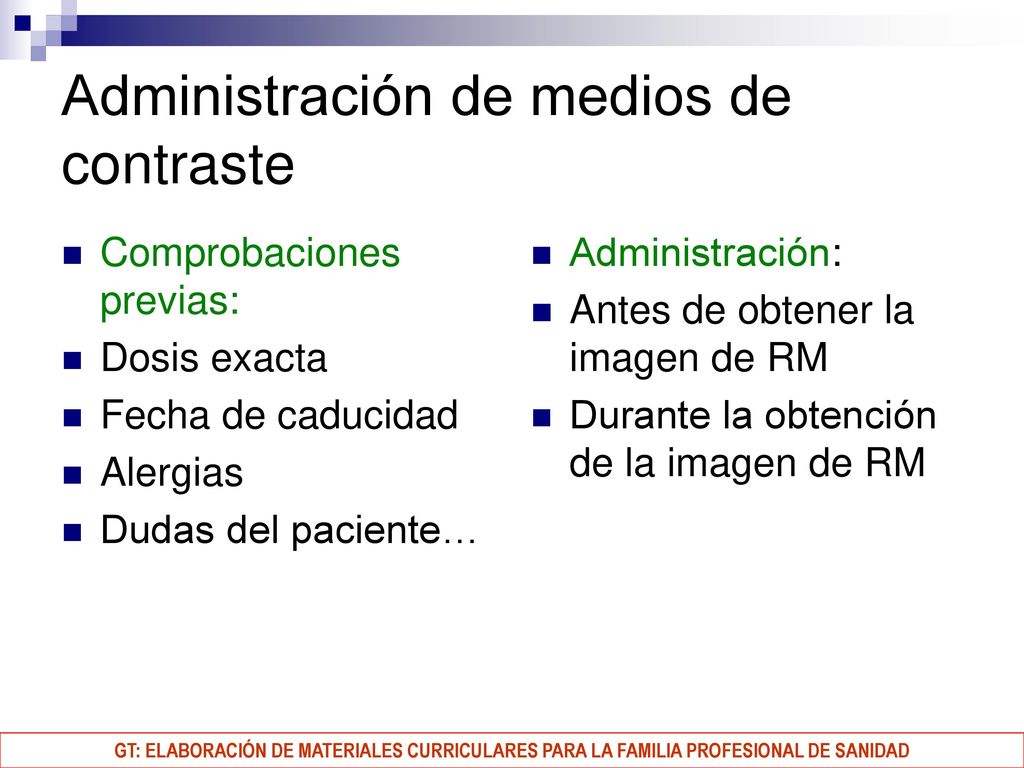 Administración de medios de contraste

Comprobaciones previas:
Dosis exacta
Fecha de caducidad
Alergias
Dudas del paciente…

Administración:
Antes de obtener la imagen de RM
Durante la obtención de la imagen de RM

GT: ELABORACIÓN DE MATERIALES CURRICULARES PARA LA FAMILIA PROFESIONAL DE SANIDAD